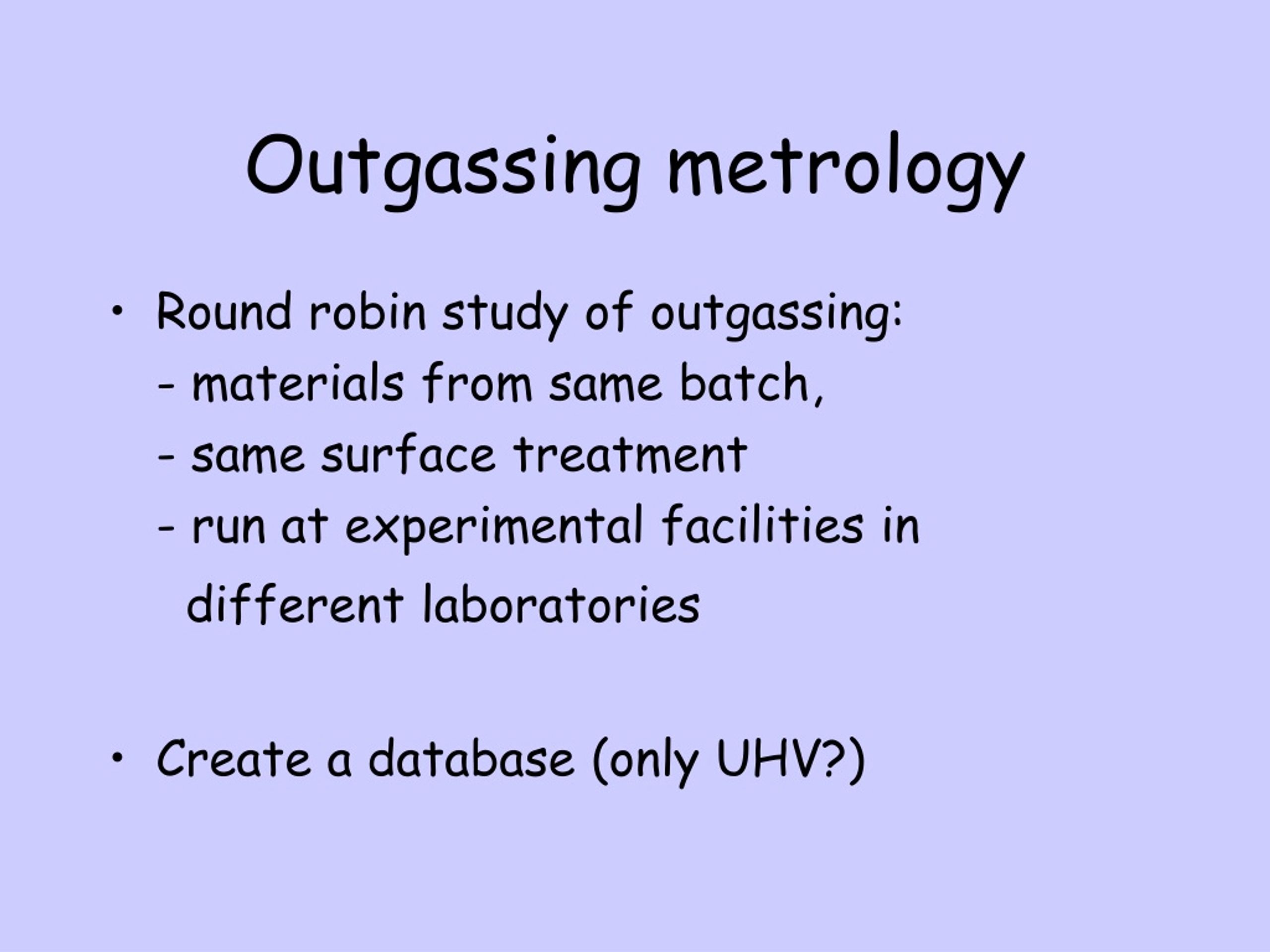 Outgassing metrology

• Round robin study of outgassing:
- materials from same batch,
- same surface treatment
- run at experimental facilities in different laboratories

• Create a database (only UHV?)